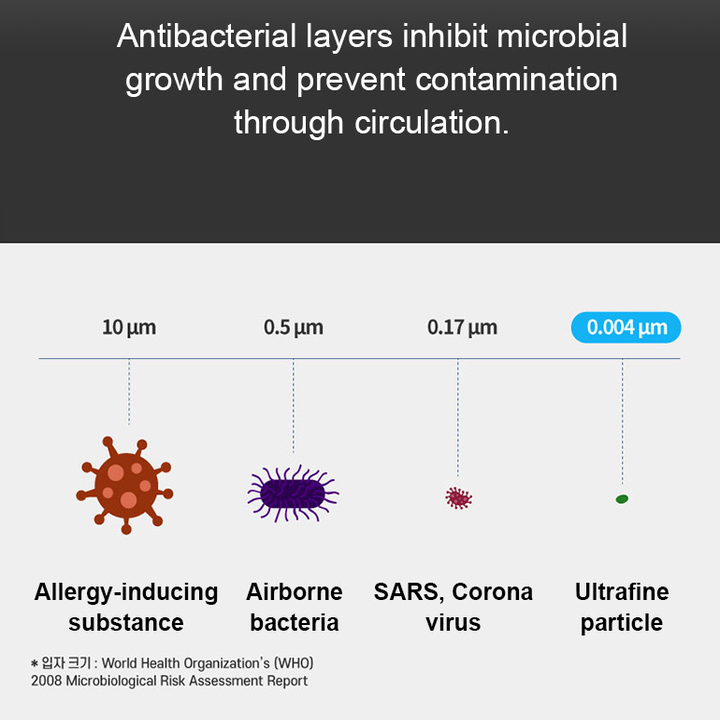 Antibacterial layers inhibit microbial growth and prevent contamination through circulation.

10 µm

0.5 µm

0.17 µm

0.004 µm

Allergy-inducing substance

Airborne bacteria

SARS, Corona virus

Ultrafine particle

* 입자 크기 : World Health Organization's (WHO) 2008 Microbiological Risk Assessment Report